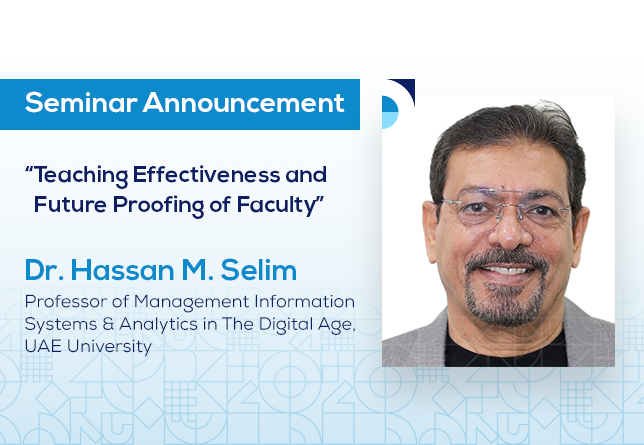 Seminar Announcement

“Teaching Effectiveness and Future Proofing of Faculty”

Dr. Hassan M. Selim

Professor of Management Information Systems & Analytics in The Digital Age, UAE University